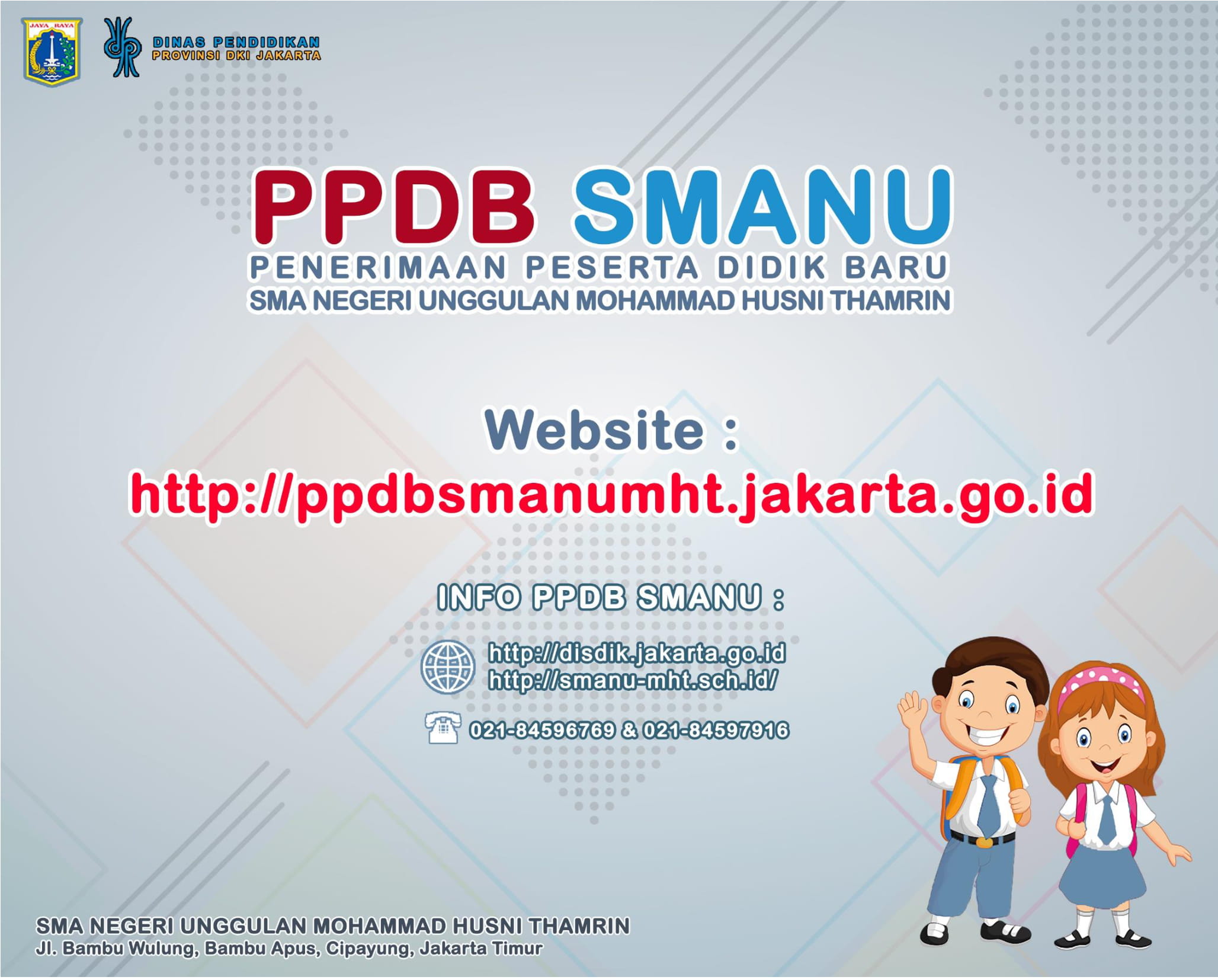 JAYA RAYA

DINAS PENDIDIKAN
PROVINSI DKI JAKARTA

PPDB SMANU
PENERIMAAN PESERTA DIDIK BARU
SMA NEGERI UNGGULAN MOHAMMAD HUSNI THAMRIN

Website :
http://ppdbsmanumht.jakarta.go.id

INFO PPDB SMANU :

http://disdik.jakarta.go.id
http://smanu-mht.sch.id/

021-84596769 & 021-84597916

SMA NEGERI UNGGULAN MOHAMMAD HUSNI THAMRIN
Jl. Bambu Wulung, Bambu Apus, Cipayung, Jakarta Timur